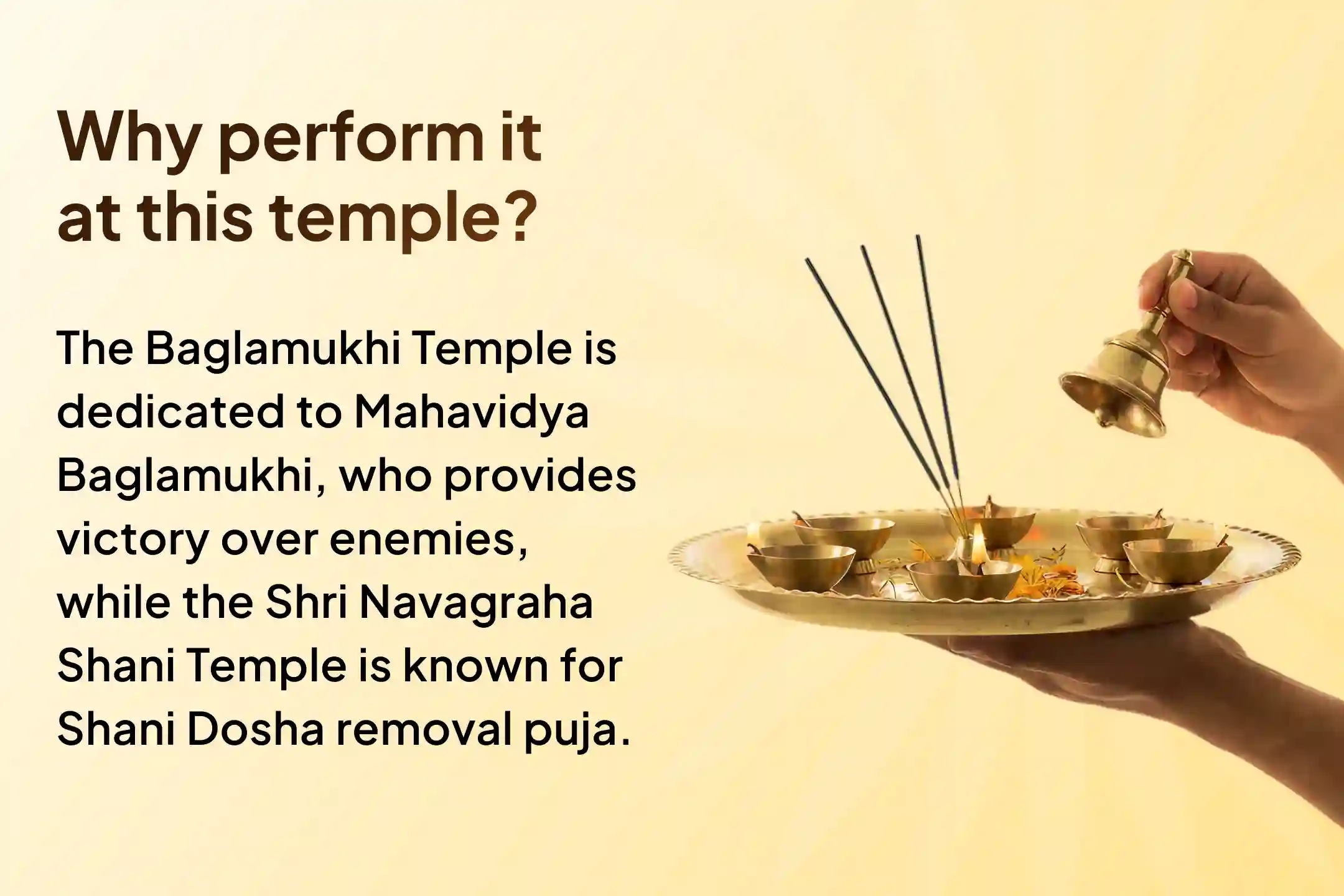 Why perform it at this temple?

The Baglamukhi Temple is dedicated to Mahavidya Baglamukhi, who provides victory over enemies, while the Shri Navagraha Shani Temple is known for Shani Dosha removal puja.